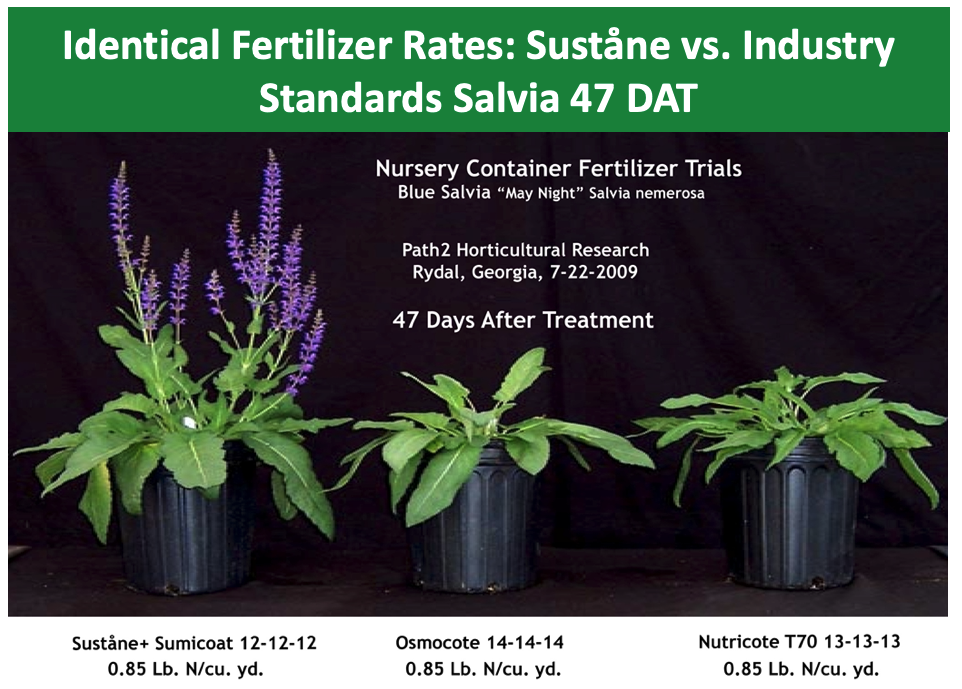 Identical Fertilizer Rates: Suståne vs. Industry Standards Salvia 47 DAT

Nursery Container Fertilizer Trials
Blue Salvia "May Night" Salvia nemerosa

Path2 Horticultural Research
Rydal, Georgia, 7-22-2009

47 Days After Treatment

Suståne+ Sumicoat 12-12-12
0.85 Lb. N/cu. yd.

Osmocote 14-14-14
0.85 Lb. N/cu. yd.

Nutricote T70 13-13-13
0.85 Lb. N/cu. yd.